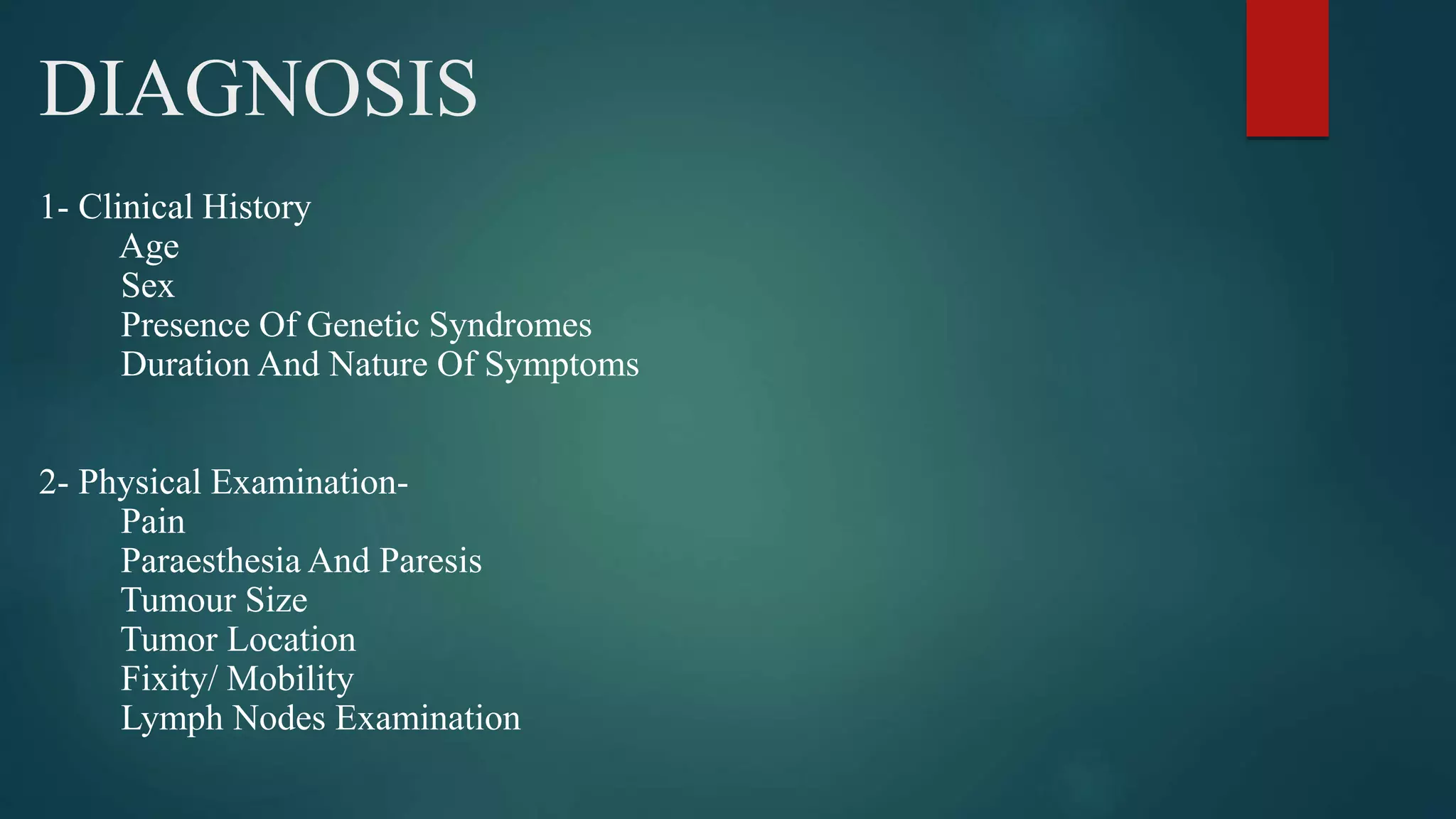 DIAGNOSIS

1- Clinical History
Age
Sex
Presence Of Genetic Syndromes
Duration And Nature Of Symptoms

2- Physical Examination-
Pain
Paraesthesia And Paresis
Tumour Size
Tumor Location
Fixity/ Mobility
Lymph Nodes Examination